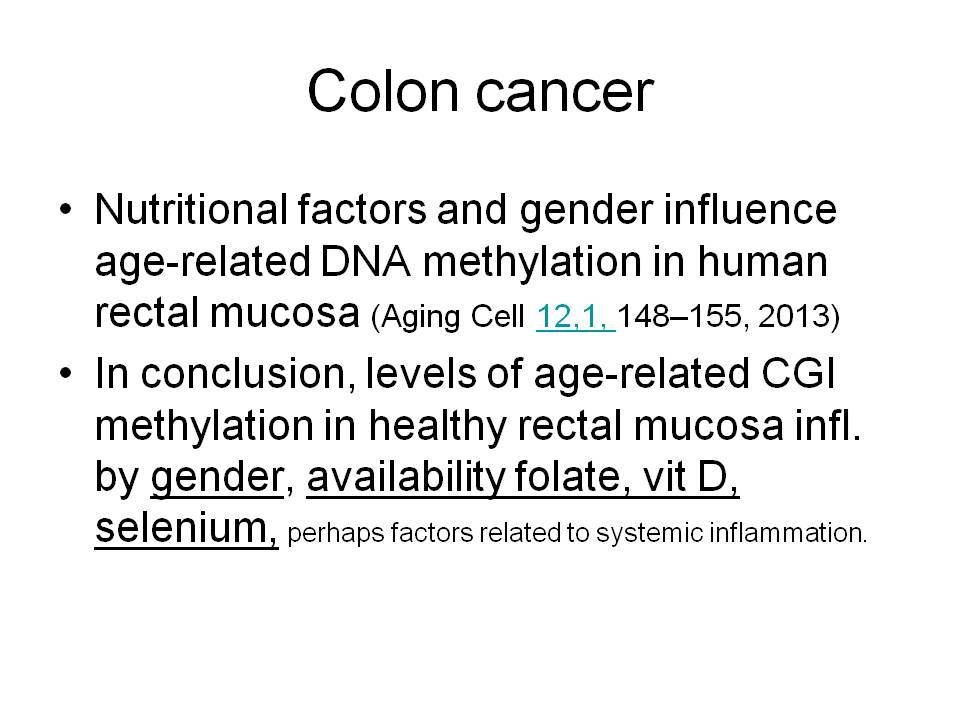 Colon cancer

• Nutritional factors and gender influence age-related DNA methylation in human rectal mucosa (Aging Cell 12,1, 148–155, 2013)

• In conclusion, levels of age-related CGI methylation in healthy rectal mucosa infl. by gender, availability folate, vit D, selenium, perhaps factors related to systemic inflammation.